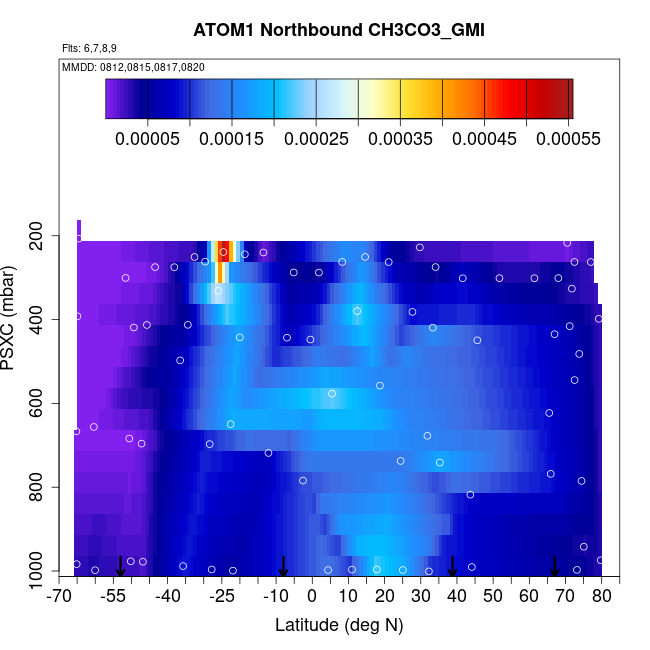 ATOM1 Northbound CH3CO3_GMI

Flts: 6,7,8,9

MMDD: 0812,0815,0817,0820

0.00005 0.00015 0.00025 0.00035 0.00045 0.00055

PSXC (mbar)

200
400
600
800
1000

-70 -55 -40 -25 -10 0 10 20 30 40 50 60 70 80

Latitude (deg N)